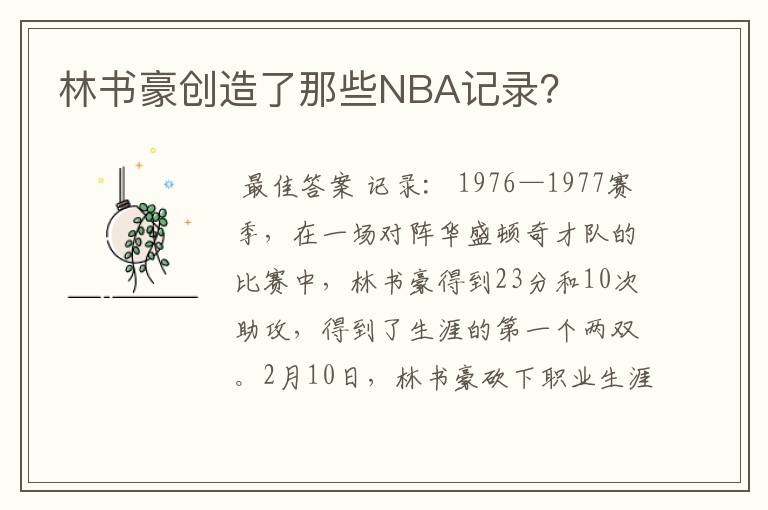 林书豪创造了那些NBA记录?

最佳答案 记录: 1976—1977赛季，在一场对阵华盛顿奇才队的比赛中，林书豪得到23分和10次助攻，得到了生涯的第一个两双。2月10日，林书豪砍下职业生涯